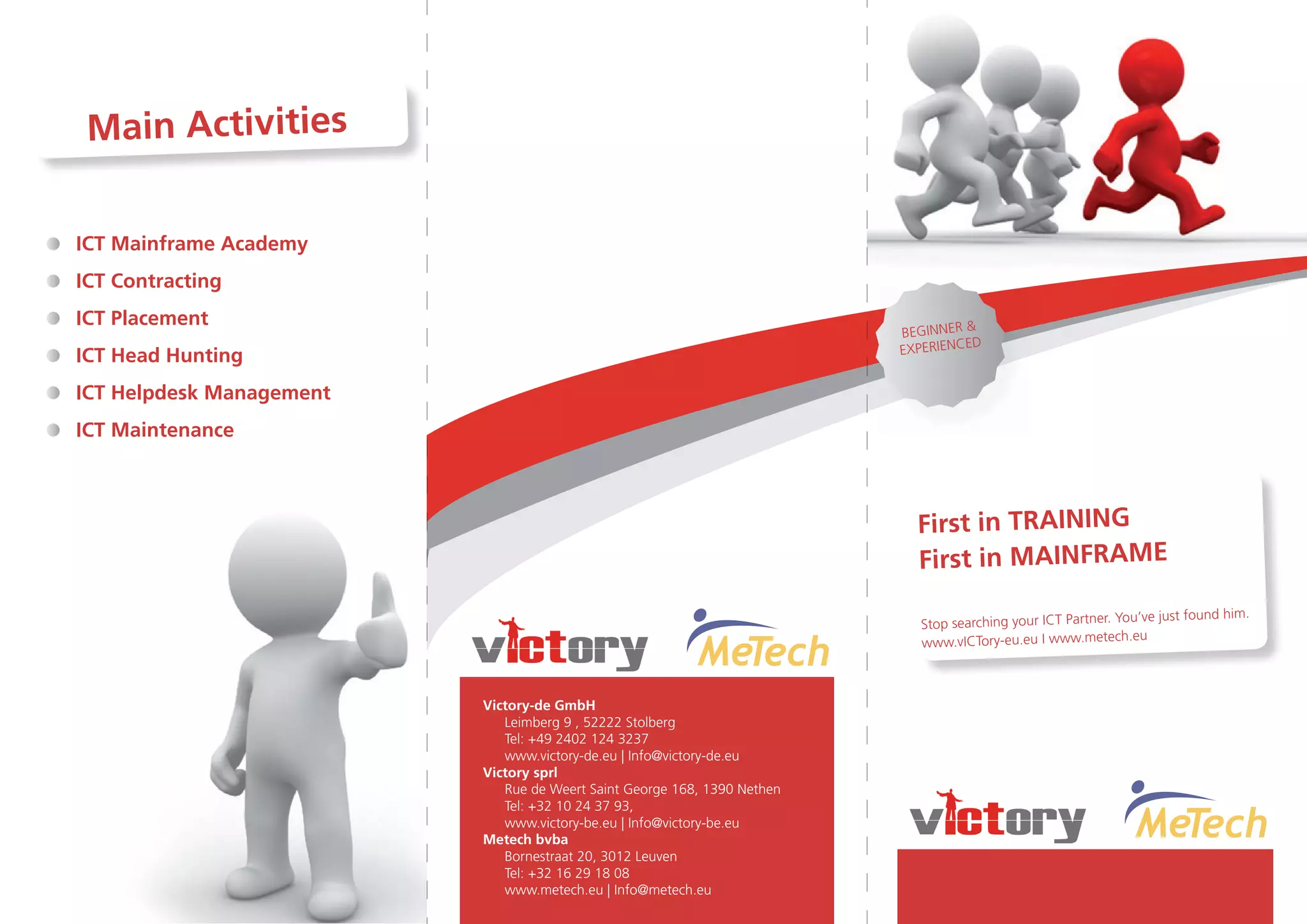 Main Activities

ICT Mainframe Academy
ICT Contracting
ICT Placement
ICT Head Hunting
ICT Helpdesk Management
ICT Maintenance

victory MeTech

Victory-de GmbH
Leimberg 9 , 52222 Stolberg
Tel: +49 2402 124 3237
www.victory-de.eu | Info@victory-de.eu
Victory sprl
Rue de Weert Saint George 168, 1390 Nethen
Tel: +32 10 24 37 93,
www.victory-be.eu | Info@victory-be.eu
Metech bvba
Bornestraat 20, 3012 Leuven
Tel: +32 16 29 18 08
www.metech.eu | Info@metech.eu

BEGINNER & EXPERIENCED

First in TRAINING
First in MAINFRAME

Stop searching your ICT Partner. You've just found him.
www.vICTory-eu.eu I www.metech.eu

victory MeTech